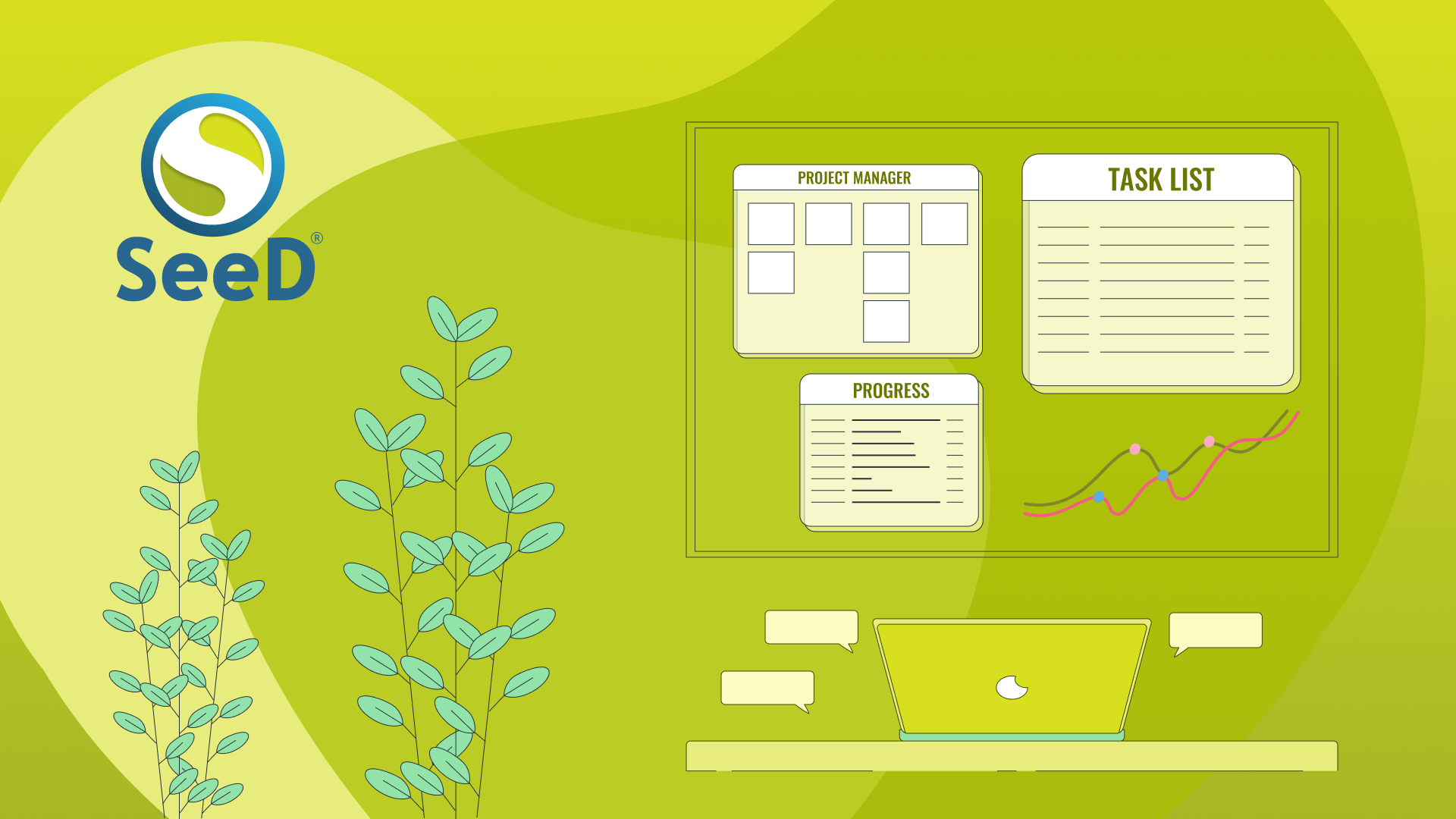 SeeD®

PROJECT MANAGER

TASK LIST

PROGRESS